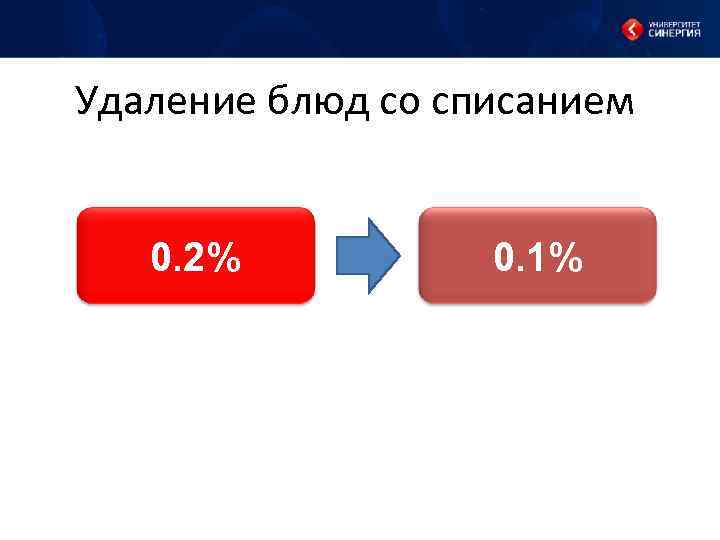 УНИВЕРСИТЕТ
СИНЕРГИЯ

Удаление блюд со списанием

0.2%

0.1%